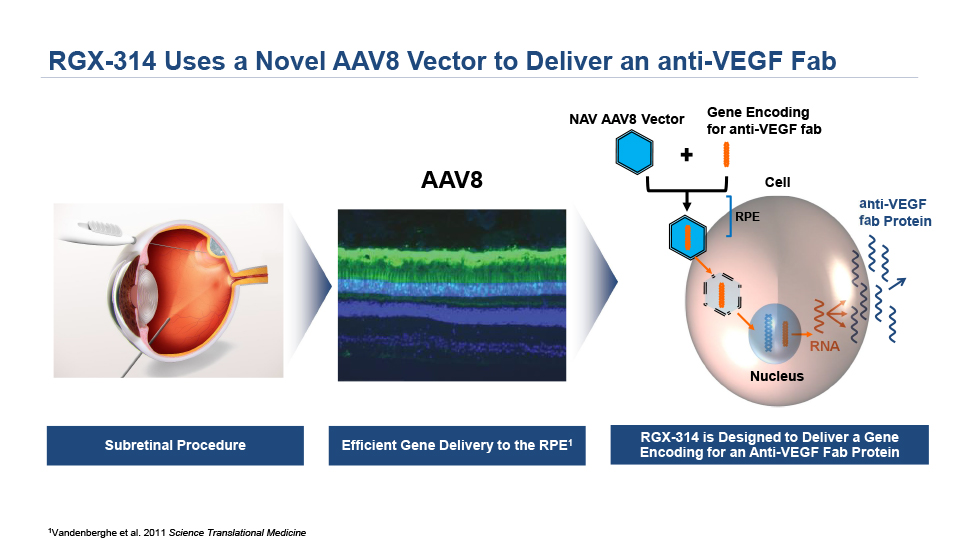 RGX-314 Uses a Novel AAV8 Vector to Deliver an anti-VEGF Fab

AAV8

NAV AAV8 Vector

+

Gene Encoding for anti-VEGF fab

Cell

RPE

anti-VEGF fab Protein

RNA

Nucleus

Subretinal Procedure

Efficient Gene Delivery to the RPE$^1$

RGX-314 is Designed to Deliver a Gene Encoding for an Anti-VEGF Fab Protein

$^1$Vandenberghe et al. 2011 Science Translational Medicine